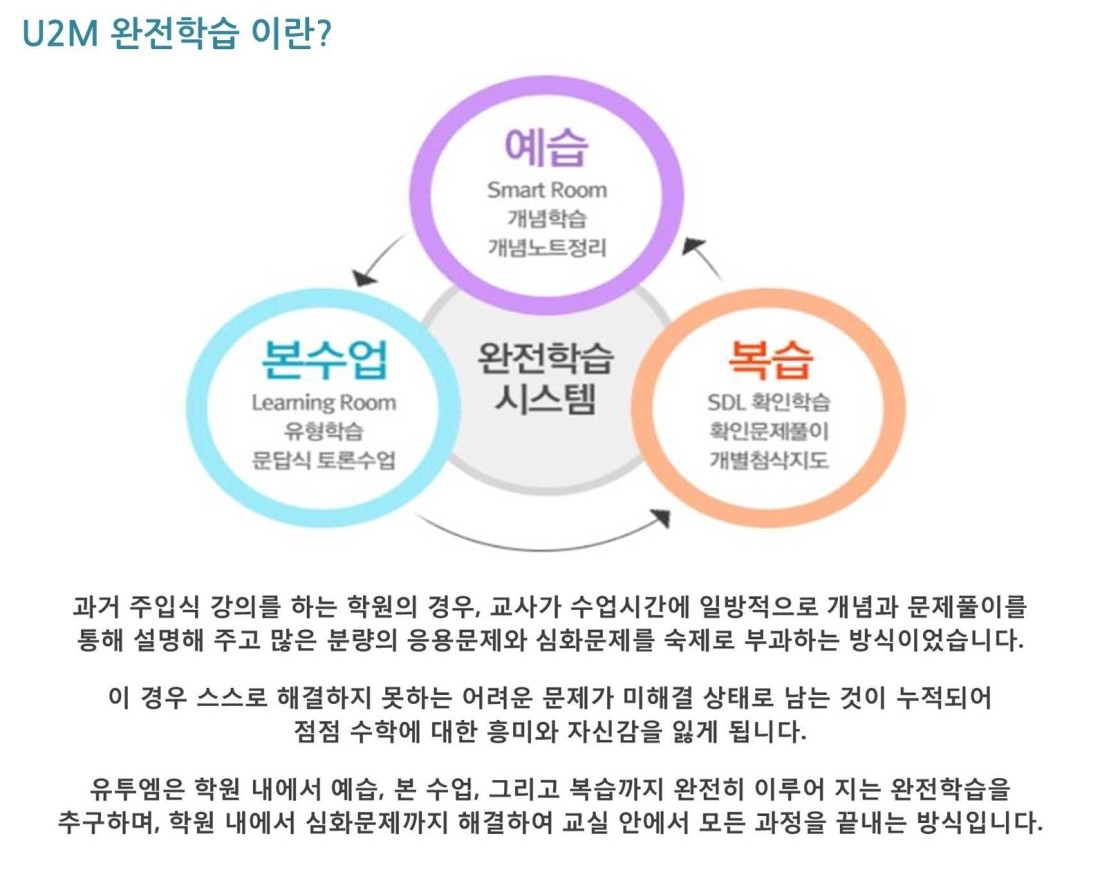 U2M 완전학습 이란?

예습
Smart Room
개념학습
개념노트정리

본수업
Learning Room
유형학습
문답식 토론수업

완전학습
시스템

복습
SDL 확인학습
확인문제풀이
개별첨삭지도

과거 주입식 강의를 하는 학원의 경우, 교사가 수업시간에 일방적으로 개념과 문제풀이를 통해 설명해 주고 많은 분량의 응용문제와 심화문제를 숙제로 부과하는 방식이었습니다.

이 경우 스스로 해결하지 못하는 어려운 문제가 미해결 상태로 남는 것이 누적되어 점점 수학에 대한 흥미와 자신감을 잃게 됩니다.

유투엠은 학원 내에서 예습, 본 수업, 그리고 복습까지 완전히 이루어 지는 완전학습을 추구하며, 학원 내에서 심화문제까지 해결하여 교실 안에서 모든 과정을 끝내는 방식입니다.